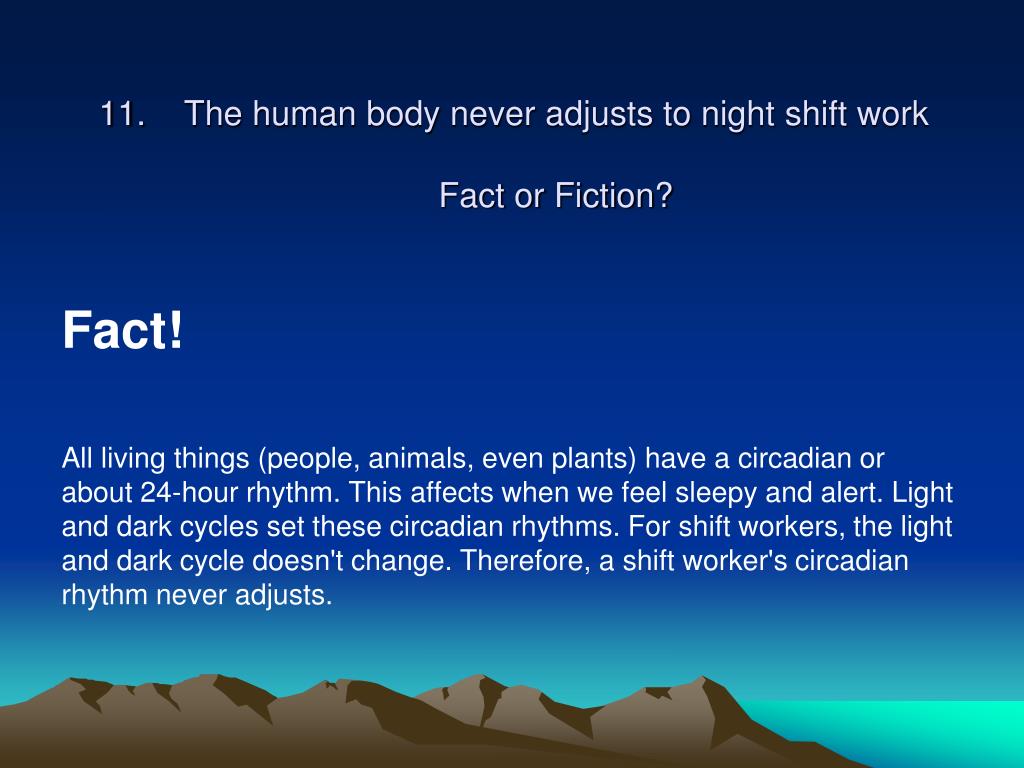 11. The human body never adjusts to night shift work

Fact or Fiction?

Fact!

All living things (people, animals, even plants) have a circadian or about 24-hour rhythm. This affects when we feel sleepy and alert. Light and dark cycles set these circadian rhythms. For shift workers, the light and dark cycle doesn't change. Therefore, a shift worker's circadian rhythm never adjusts.